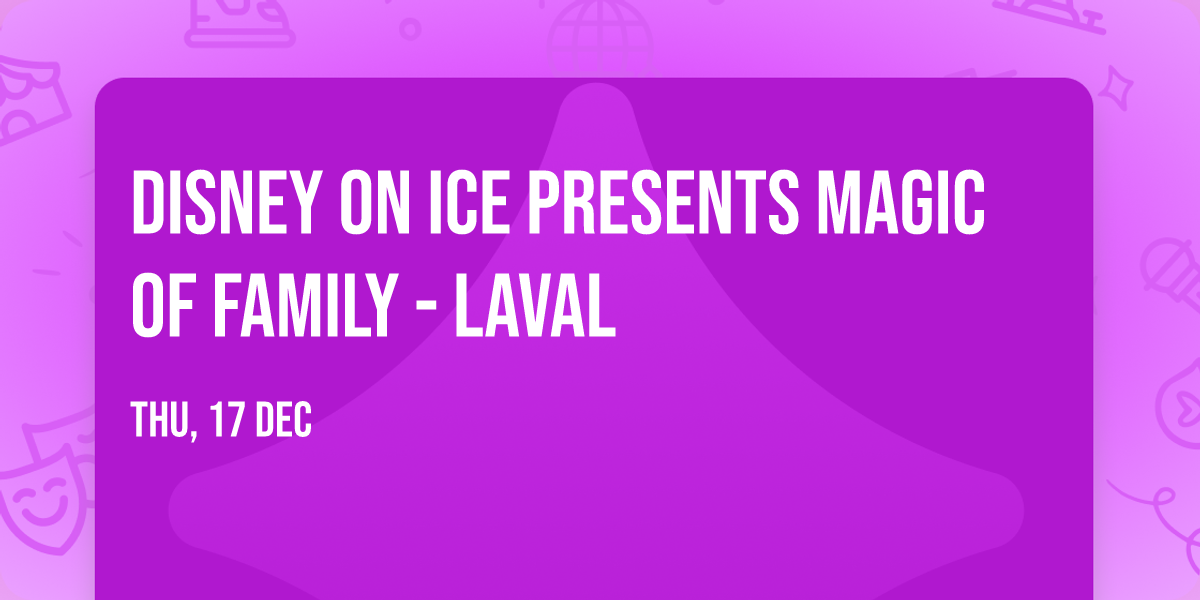 DISNEY ON ICE PRESENTS MAGIC OF FAMILY - LAVAL

THU, 17 DEC